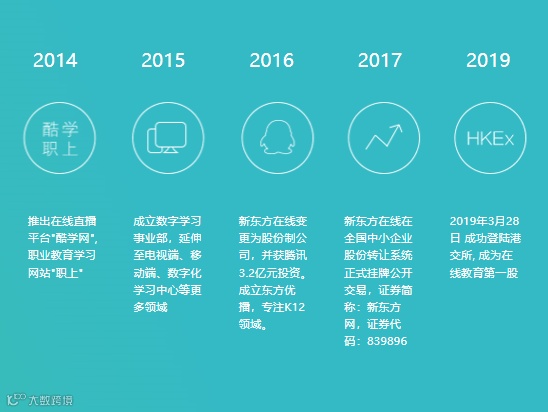 2014

酷学
职上

推出在线直播平台"酷学网"，职业教育学习网站"职上"

2015

成立数字学习事业部，延伸至电视端、移动端、数字化学习中心等更多领域

2016

新东方在线变更为股份制公司，并获腾讯3.2亿元投资。成立东方优播，专注K12领域。

2017

新东方在线在全国中小企业股份转让系统正式挂牌公开交易，证券简称：新东方网，证券代码：839896

2019

HKEx

2019年3月28日 成功登陆港交所, 成为在线教育第一股

大数跨境